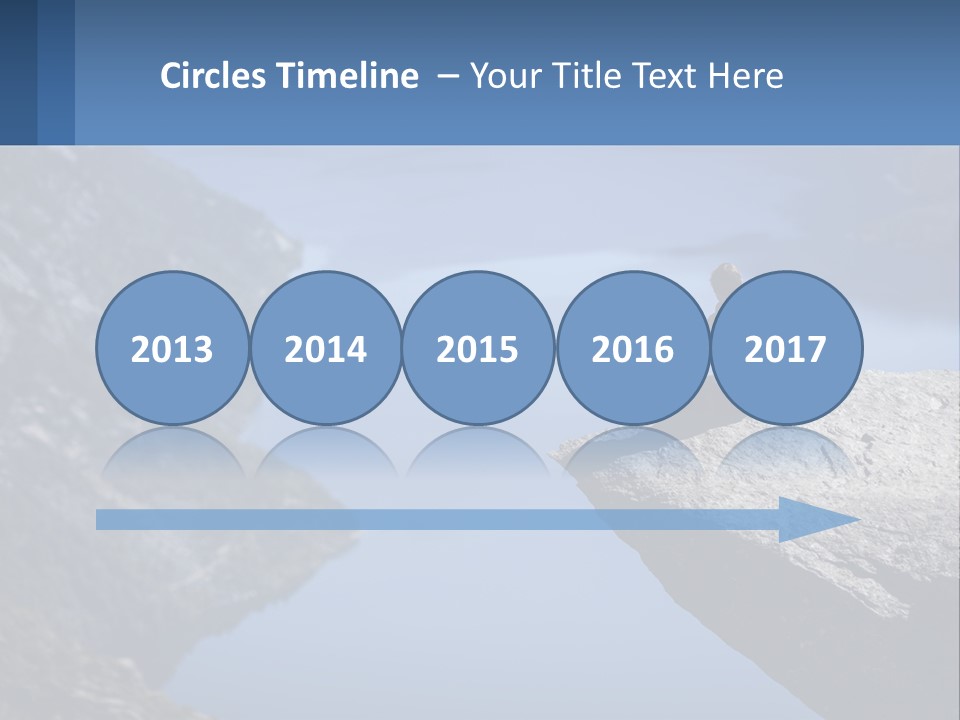 Circles Timeline – Your Title Text Here

2013 2014 2015 2016 2017